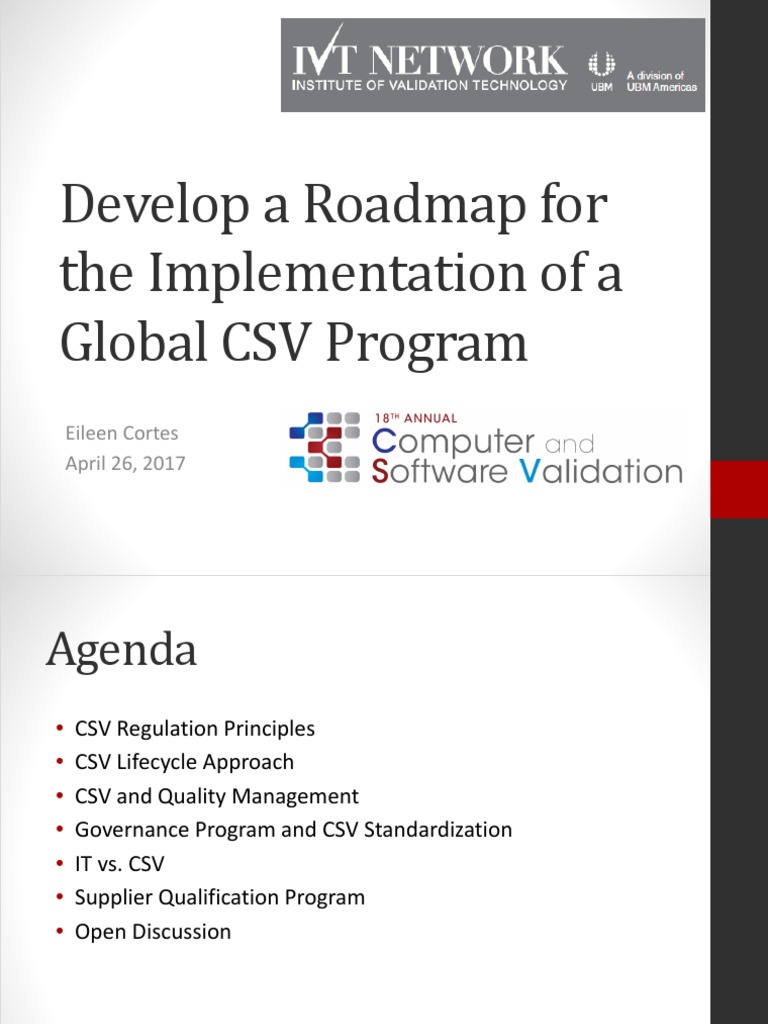 IVT NETWORK
INSTITUTE OF VALIDATION TECHNOLOGY
UBM
A division of
UBM Americas

Develop a Roadmap for the Implementation of a Global CSV Program

Eileen Cortes
April 26, 2017

18TH ANNUAL
Computer and Software Validation

Agenda

• CSV Regulation Principles
• CSV Lifecycle Approach
• CSV and Quality Management
• Governance Program and CSV Standardization
• IT vs. CSV
• Supplier Qualification Program
• Open Discussion